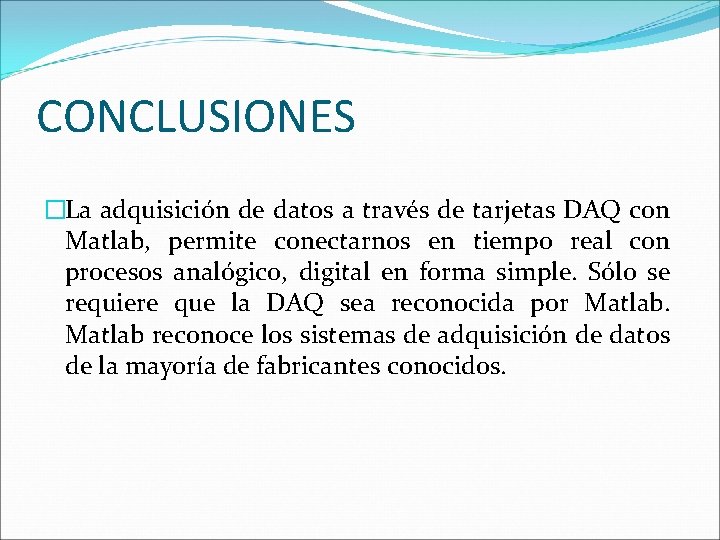 CONCLUSIONES

La adquisición de datos a través de tarjetas DAQ con Matlab, permite conectarnos en tiempo real con procesos analógico, digital en forma simple. Sólo se requiere que la DAQ sea reconocida por Matlab. Matlab reconoce los sistemas de adquisición de datos de la mayoría de fabricantes conocidos.